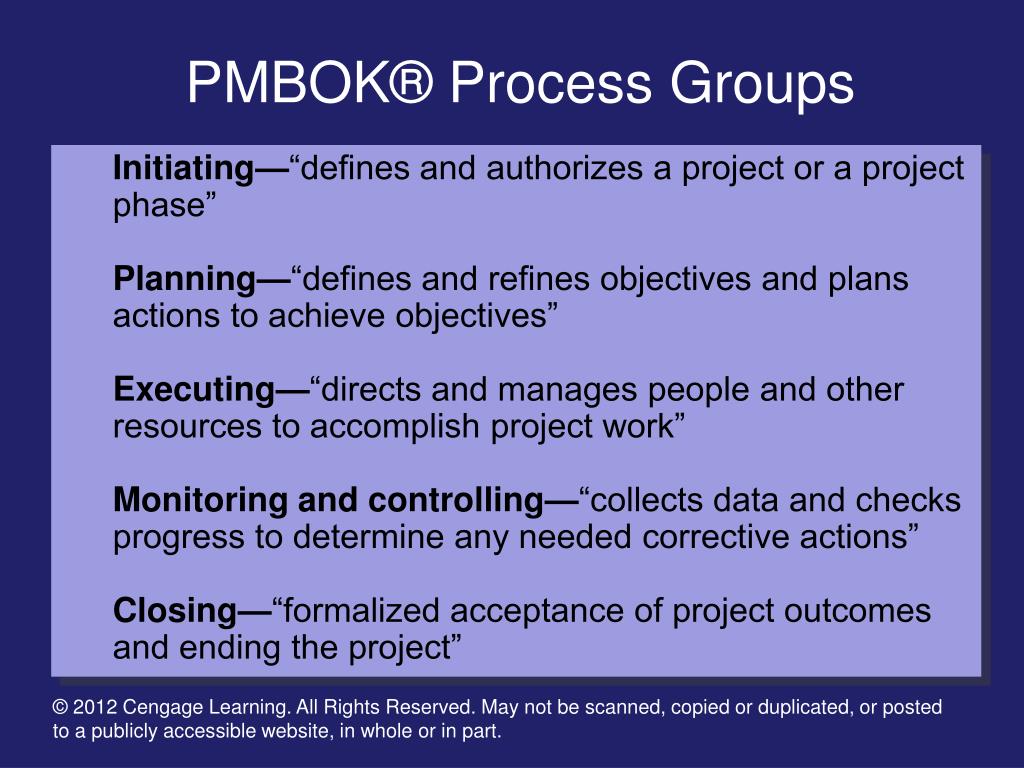 PMBOK® Process Groups

Initiating—“defines and authorizes a project or a project phase”

Planning—“defines and refines objectives and plans actions to achieve objectives”

Executing—“directs and manages people and other resources to accomplish project work”

Monitoring and controlling—“collects data and checks progress to determine any needed corrective actions”

Closing—“formalized acceptance of project outcomes and ending the project”

© 2012 Cengage Learning. All Rights Reserved. May not be scanned, copied or duplicated, or posted to a publicly accessible website, in whole or in part.